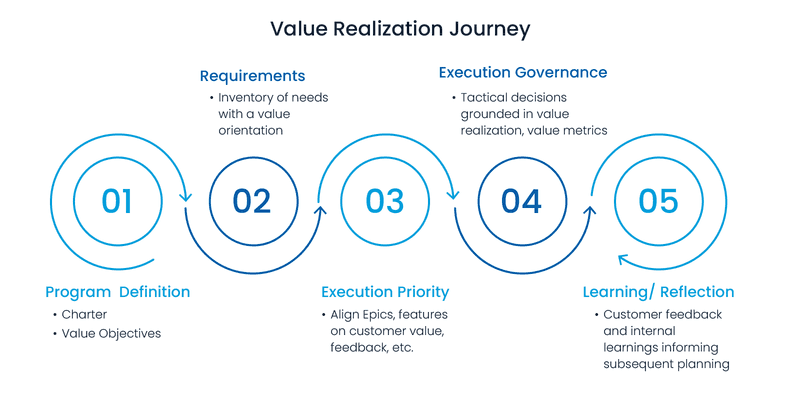 Value Realization Journey

Requirements
• Inventory of needs with a value orientation

Execution Governance
• Tactical decisions grounded in value realization, value metrics

01

02

03

04

05

Program Definition
• Charter
• Value Objectives

Execution Priority
• Align Epics, features on customer value, feedback, etc.

Learning/ Reflection
• Customer feedback and internal learnings informing subsequent planning